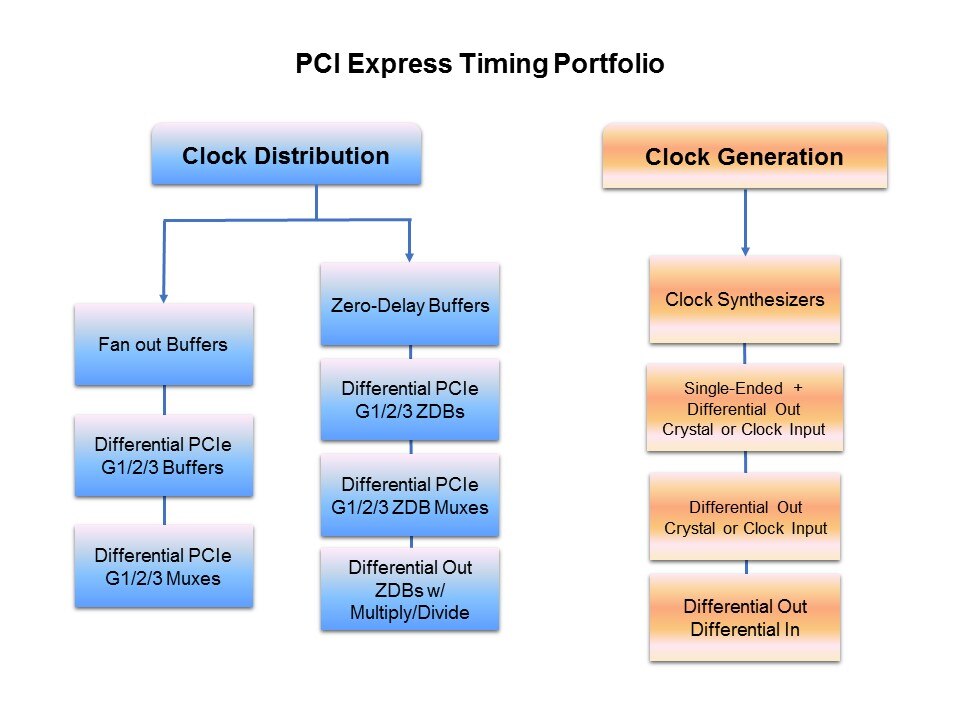 PCI Express Timing Portfolio

Clock Distribution

Fan out Buffers

Differential PCIe G1/2/3 Buffers

Differential PCIe G1/2/3 Muxes

Zero-Delay Buffers

Differential PCIe G1/2/3 ZDBs

Differential PCIe G1/2/3 ZDB Muxes

Differential Out ZDBs w/ Multiply/Divide

Clock Generation

Clock Synthesizers

Single-Ended + Differential Out Crystal or Clock Input

Differential Out Crystal or Clock Input

Differential Out Differential In